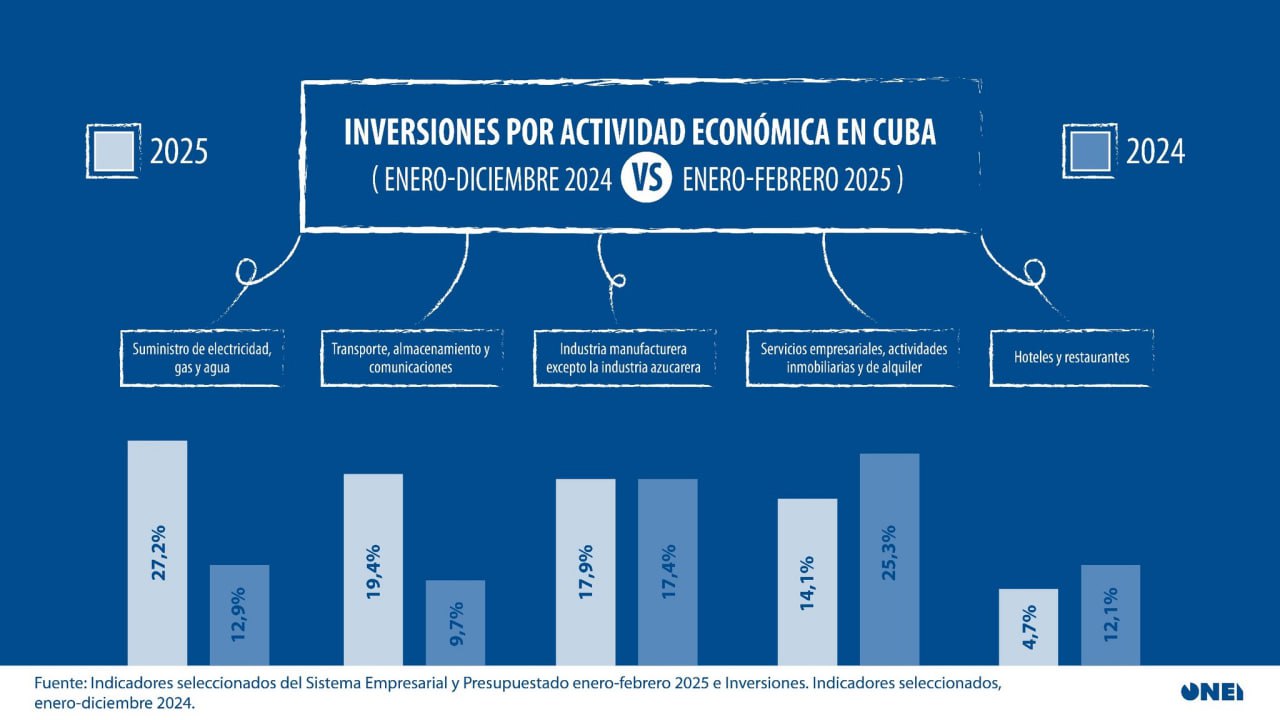 2025

INVERSIONES POR ACTIVIDAD ECONÓMICA EN CUBA
( ENERO-DICIEMBRE 2024 VS ENERO-FEBRERO 2025 )

2024

Suministro de electricidad, gas y agua

Transporte, almacenamiento y comunicaciones

Industria manufacturera excepto la industria azucarera

Servicios empresariales, actividades inmobiliarias y de alquiler

Hoteles y restaurantes

27,2%
12,9%
19,4%
9,7%
17,9%
17,4%
14,1%
25,3%
4,7%
12,1%

Fuente: Indicadores seleccionados del Sistema Empresarial y Presupuestado enero-febrero 2025 e Inversiones. Indicadores seleccionados, enero-diciembre 2024.

ONEI